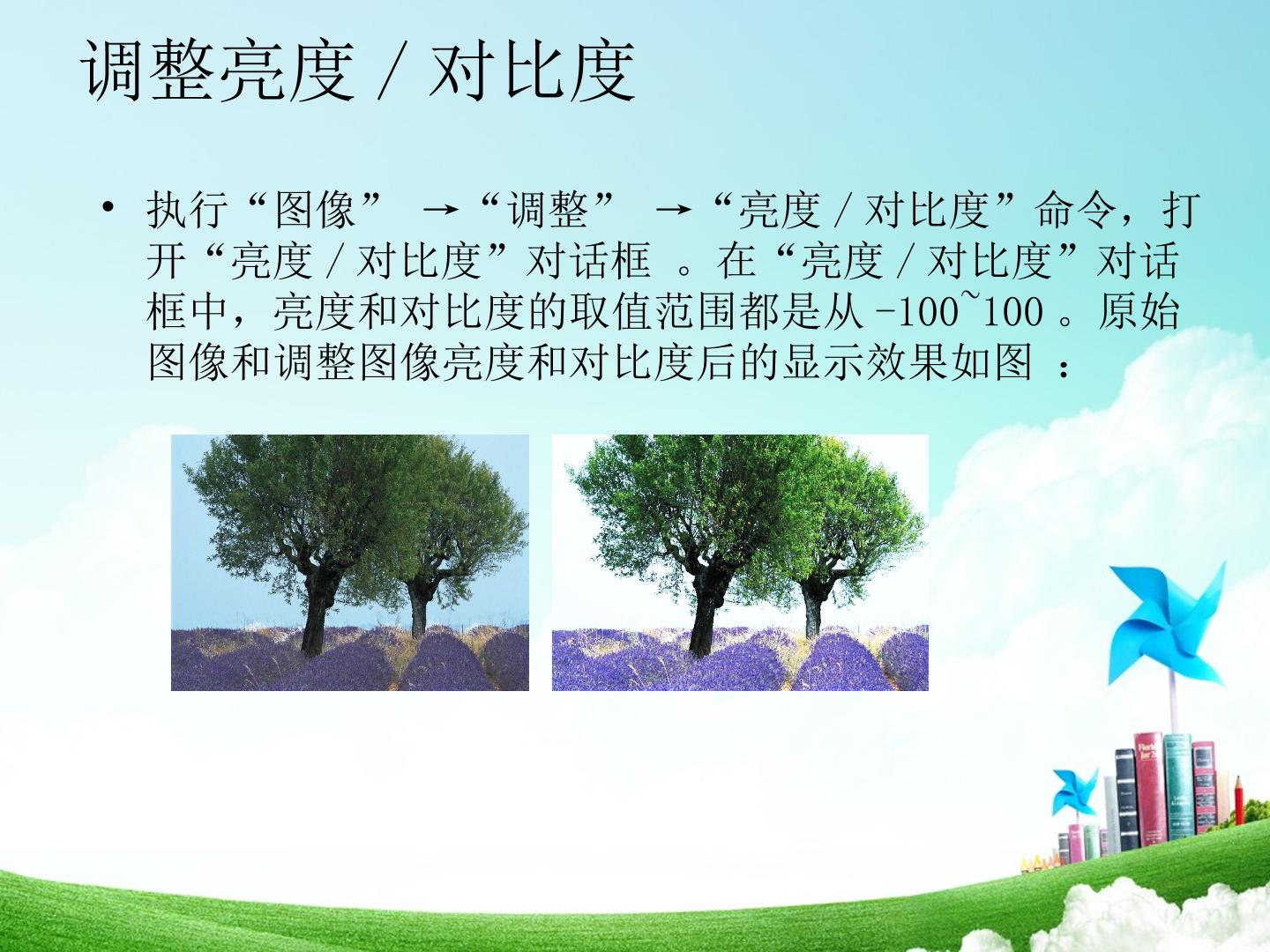 调整亮度 / 对比度

• 执行“图像” →“调整” →“亮度 / 对比度”命令，打开“亮度 / 对比度”对话框 。在“亮度 / 对比度”对话框中，亮度和对比度的取值范围都是从 -100~100 。原始图像和调整图像亮度和对比度后的显示效果如图 ：